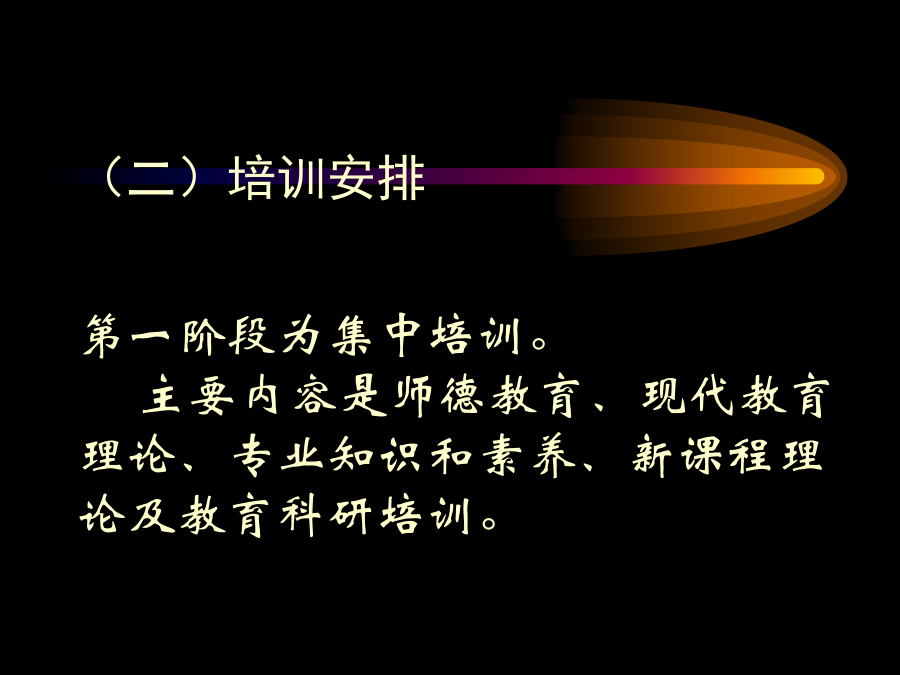 （二）培训安排

第一阶段为集中培训。

主要内容是师德教育、现代教育理论、专业知识和素养、新课程理论及教育科研培训。